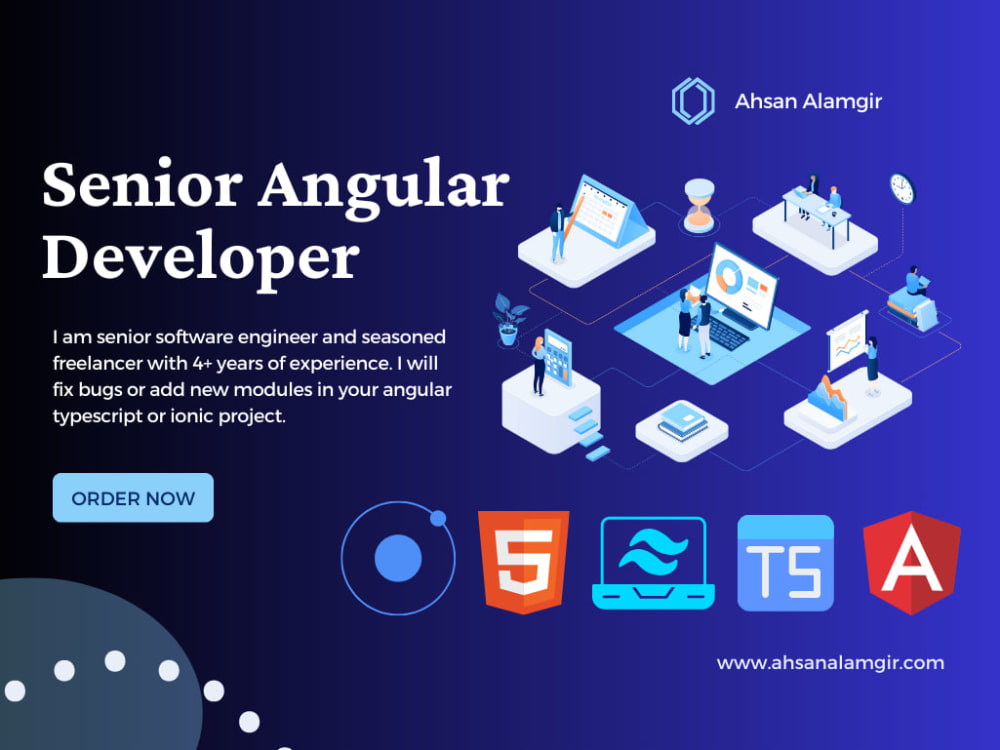 Ahsan Alamgir

Senior Angular Developer

I am senior software engineer and seasoned freelancer with 4+ years of experience. I will fix bugs or add new modules in your angular typescript or ionic project.

ORDER NOW

5

TS

A

www.ahsanalamgir.com